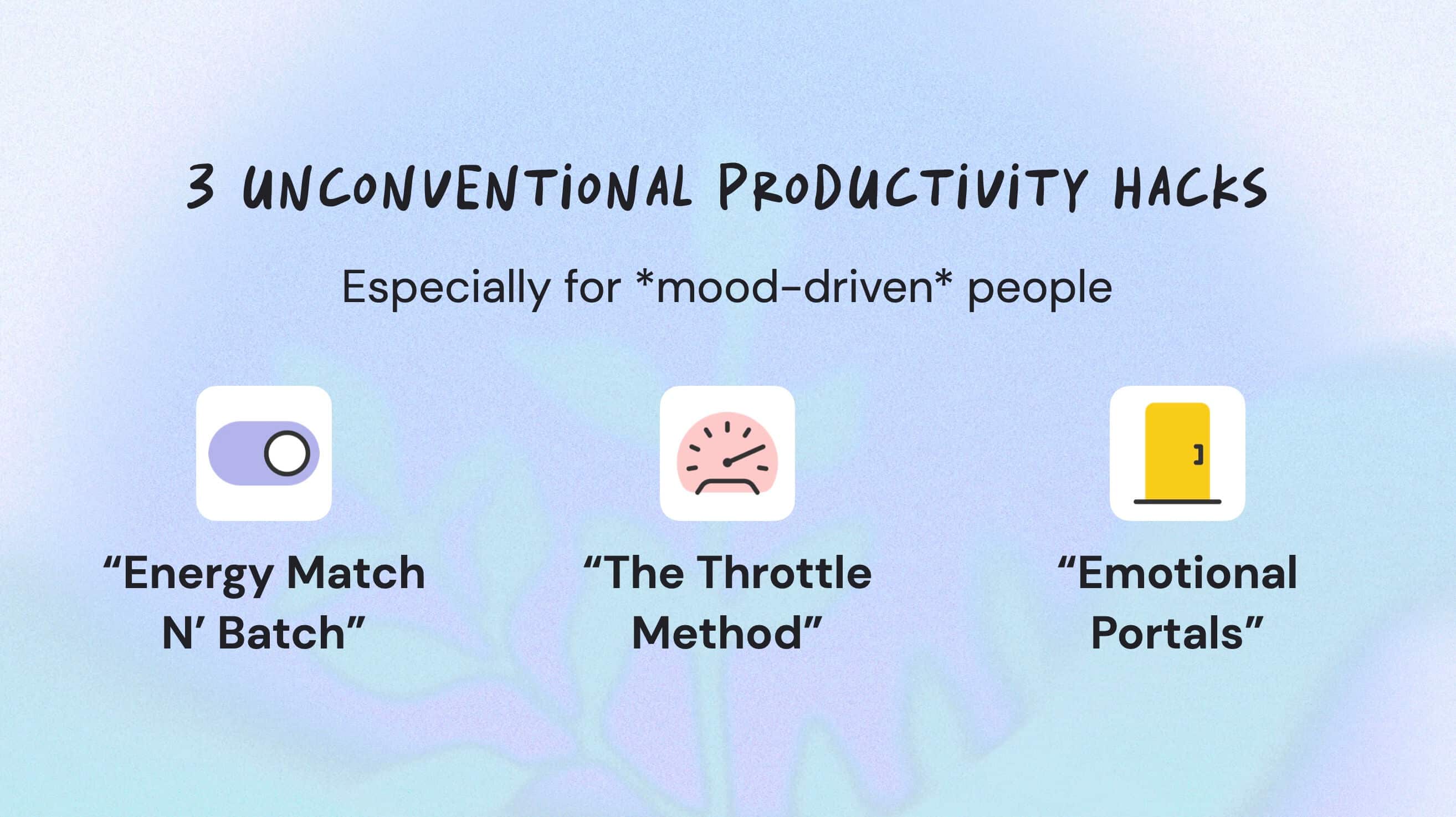 3 UNCONVENTIONAL PRODUCTIVITY HACKS

Especially for *mood-driven* people

“Energy Match N’ Batch”

“The Throttle Method”

“Emotional Portals”